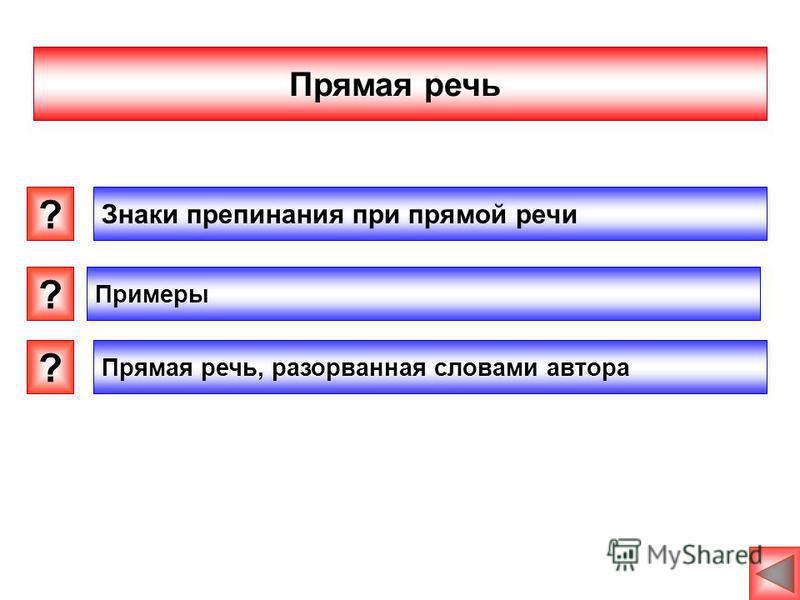 Прямая речь

?

Знаки препинания при прямой речи

?

Примеры

?

Прямая речь, разорванная словами автора

MyShared